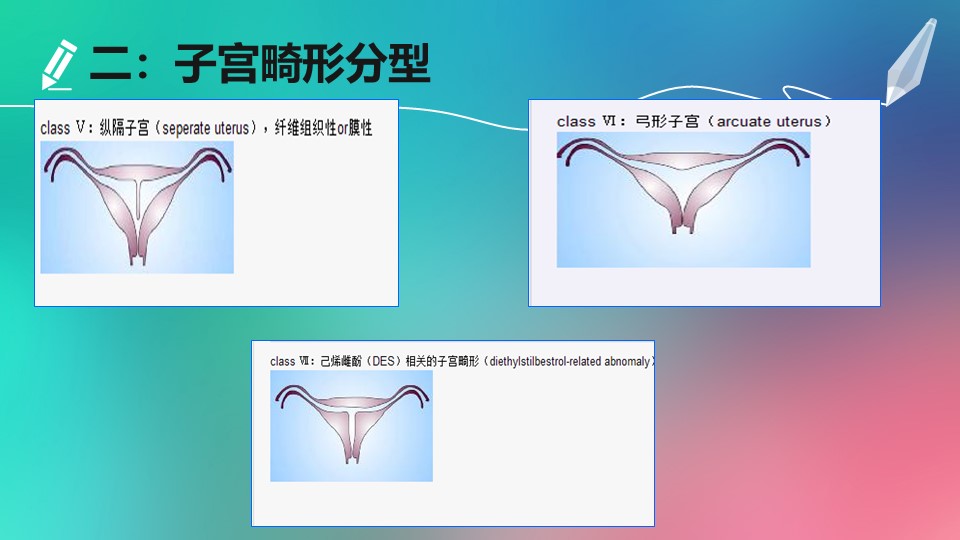 二：子宫畸形分型

class Ⅴ：纵隔子宫（seperate uterus），纤维组织性or膜性

class Ⅵ：弓形子宫（arcuate uterus）

class Ⅶ：己烯雌酚（DES）相关的子宫畸形（diethylstilbestrol-related abnomaly）